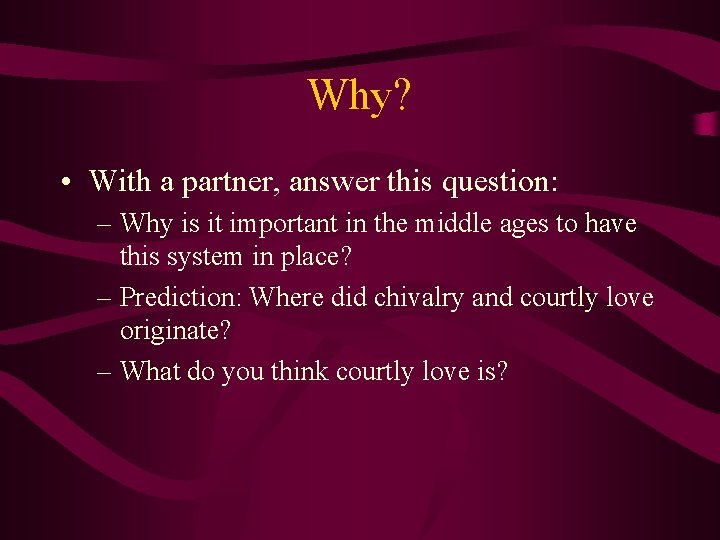 Why?

• With a partner, answer this question:
– Why is it important in the middle ages to have this system in place?
– Prediction: Where did chivalry and courtly love originate?
– What do you think courtly love is?